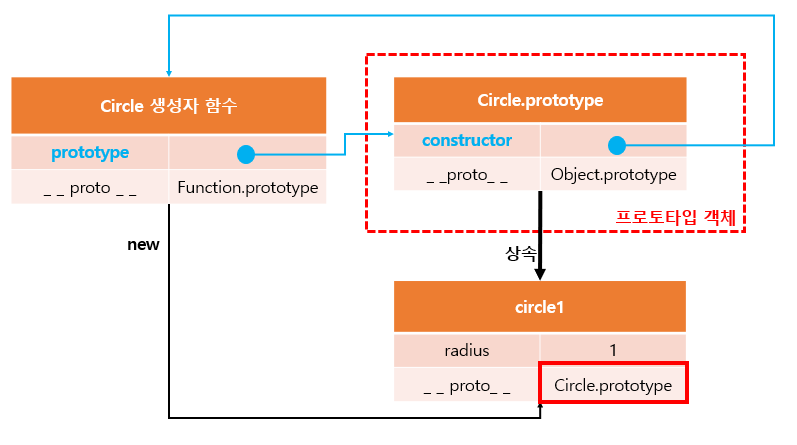 Circle 생성자 함수

| prototype | |
|---|---|
| _ _ proto _ _ | Function.prototype |

new

Circle.prototype

| constructor | |
|---|---|
| _ _proto_ _ | Object.prototype |

프로토타입 객체

상속

circle1

| radius | 1 |
|---|---|
| _ _ proto_ _ | Circle.prototype |